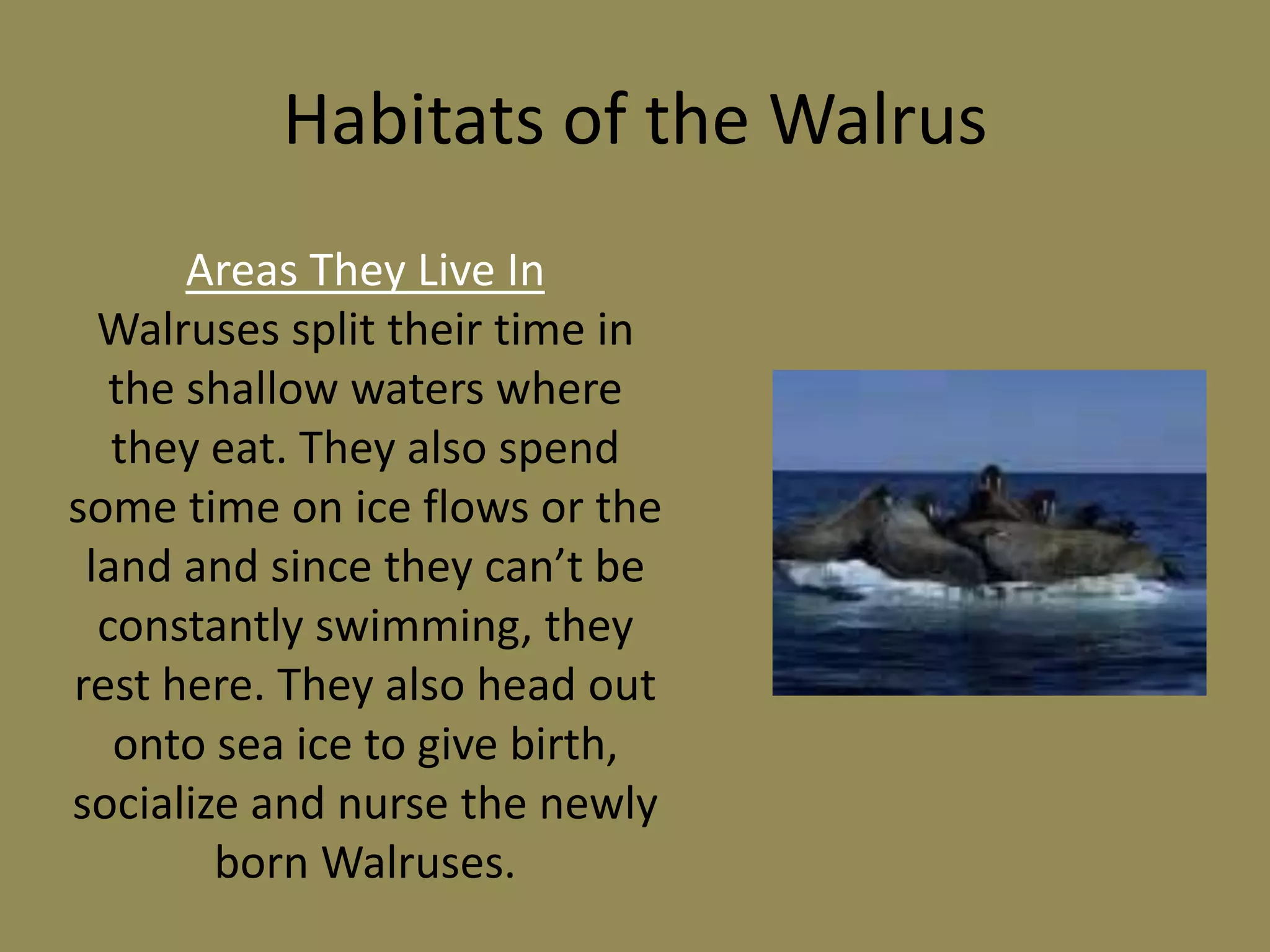 Habitats of the Walrus

Areas They Live In

Walruses split their time in the shallow waters where they eat. They also spend some time on ice flows or the land and since they can’t be constantly swimming, they rest here. They also head out onto sea ice to give birth, socialize and nurse the newly born Walruses.